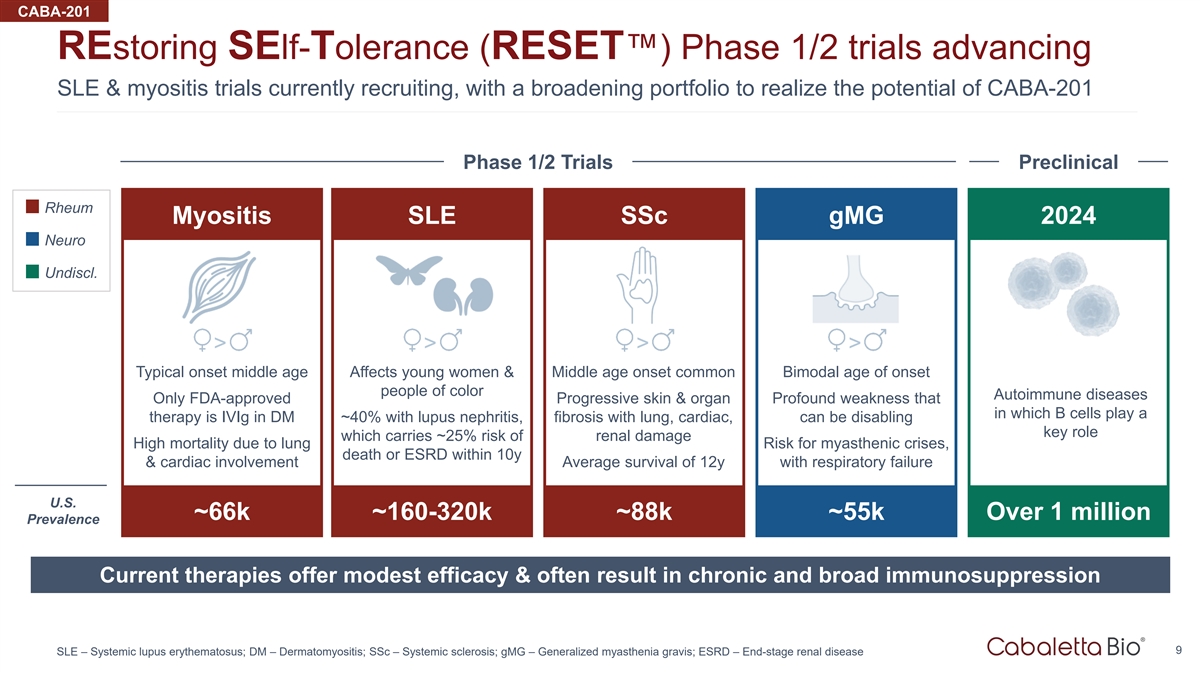 CABA-201

REstoring SElf-Tolerance (RESET™) Phase 1/2 trials advancing

SLE & myositis trials currently recruiting, with a broadening portfolio to realize the potential of CABA-201

Phase 1/2 Trials

Preclinical

Rheum

Neuro

Undiscl.

Myositis

♀>♂

Typical onset middle age

Only FDA-approved therapy is IVIg in DM

High mortality due to lung & cardiac involvement

~66k

SLE

♀>♂

Affects young women & people of color

~40% with lupus nephritis, which carries ~25% risk of death or ESRD within 10y

~160-320k

SSc

♀>♂

Middle age onset common

Progressive skin & organ fibrosis with lung, cardiac, renal damage

Average survival of 12y

~88k

gMG

♀>♂

Bimodal age of onset

Profound weakness that can be disabling

Risk for myasthenic crises, with respiratory failure

~55k

2024

Autoimmune diseases in which B cells play a key role

Over 1 million

U.S. Prevalence

Current therapies offer modest efficacy & often result in chronic and broad immunosuppression

SLE – Systemic lupus erythematosus; DM – Dermatomyositis; SSc – Systemic sclerosis; gMG – Generalized myasthenia gravis; ESRD – End-stage renal disease

Cabaletta Bio®

9